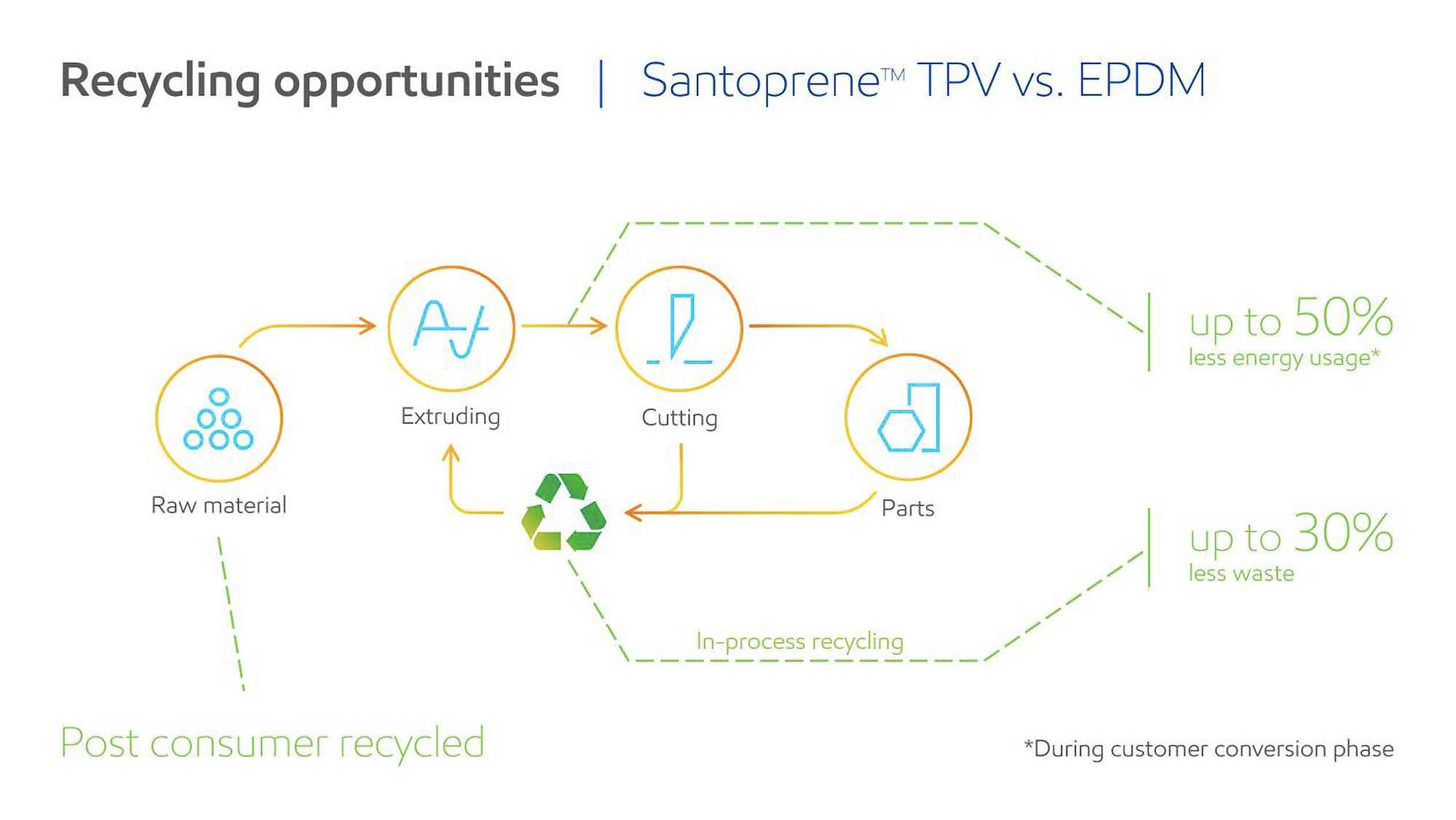 Recycling opportunities | Santoprene™ TPV vs. EPDM

Raw material

Extruding

Cutting

Parts

up to 50%
less energy usage*

up to 30%
less waste

In-process recycling

Post consumer recycled

*During customer conversion phase